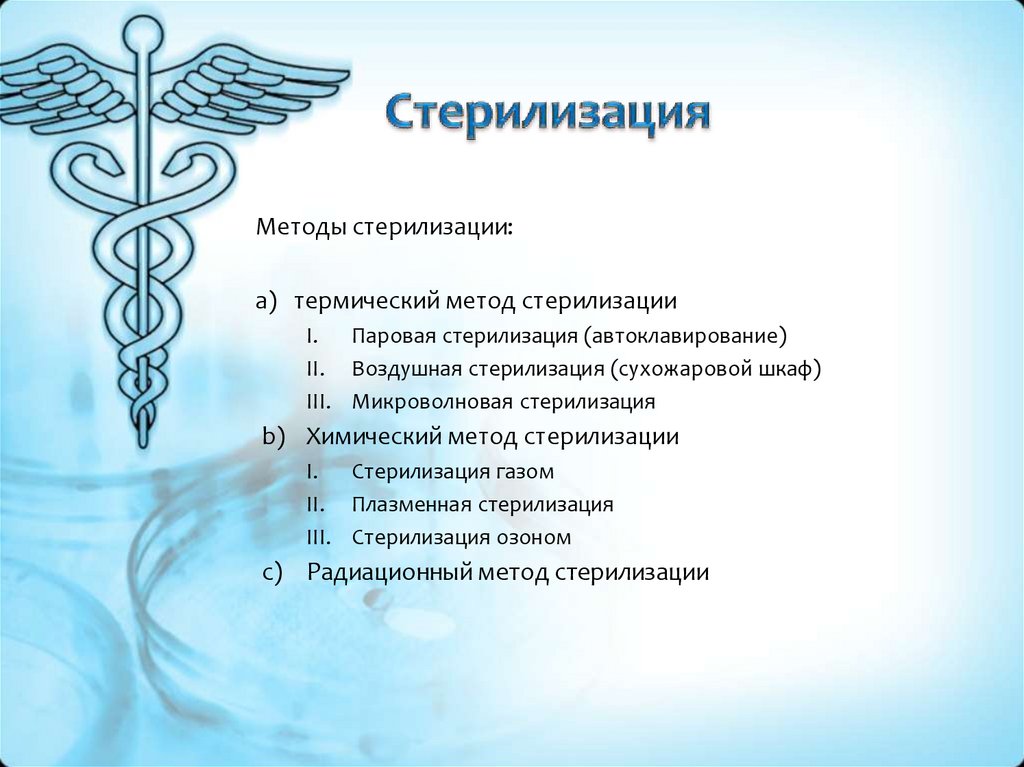 Стерилизация

Методы стерилизации:

a) термический метод стерилизации
I. Паровая стерилизация (автоклавирование)
II. Воздушная стерилизация (сухожаровой шкаф)
III. Микроволновая стерилизация
b) Химический метод стерилизации
I. Стерилизация газом
II. Плазменная стерилизация
III. Стерилизация озоном
c) Радиационный метод стерилизации